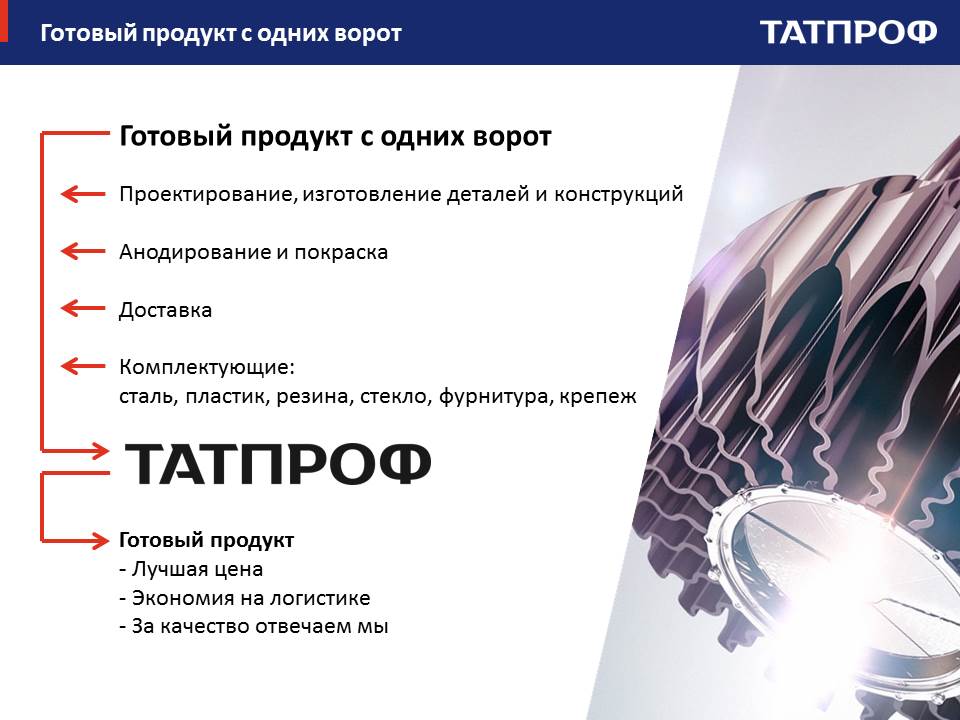 Готовый продукт с одних ворот

ТАТПРОФ

Готовый продукт с одних ворот

Проектирование, изготовление деталей и конструкций

Анодирование и покраска

Доставка

Комплектующие:
сталь, пластик, резина, стекло, фурнитура, крепеж

ТАТПРОФ

Готовый продукт
- Лучшая цена
- Экономия на логистике
- За качество отвечаем мы